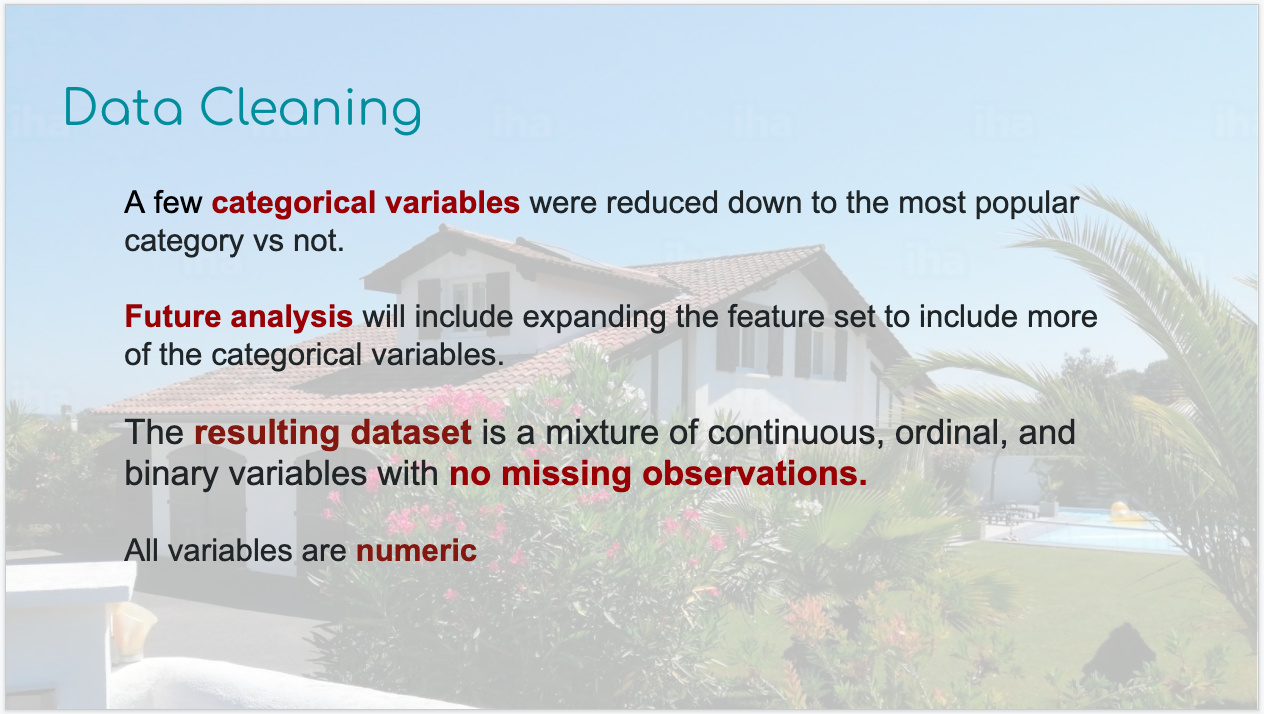 Data Cleaning

A few categorical variables were reduced down to the most popular category vs not.

Future analysis will include expanding the feature set to include more of the categorical variables.

The resulting dataset is a mixture of continuous, ordinal, and binary variables with no missing observations.

All variables are numeric